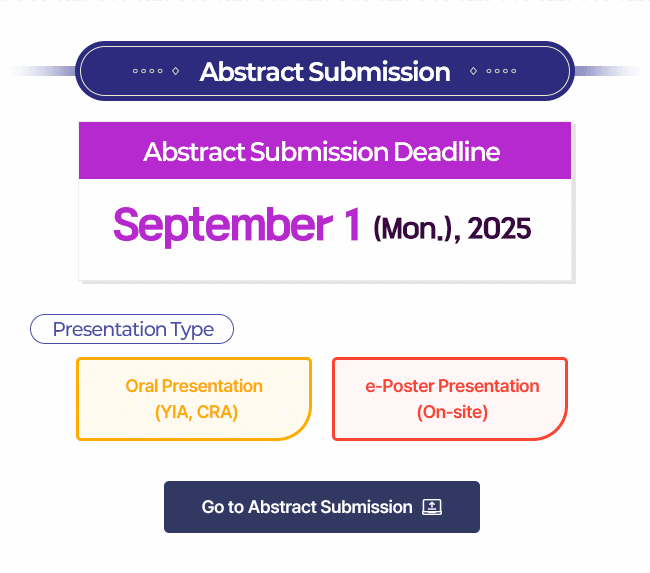 Abstract Submission

Abstract Submission Deadline

September 1 (Mon.), 2025

Presentation Type

Oral Presentation
(YIA, CRA)

e-Poster Presentation
(On-site)

Go to Abstract Submission